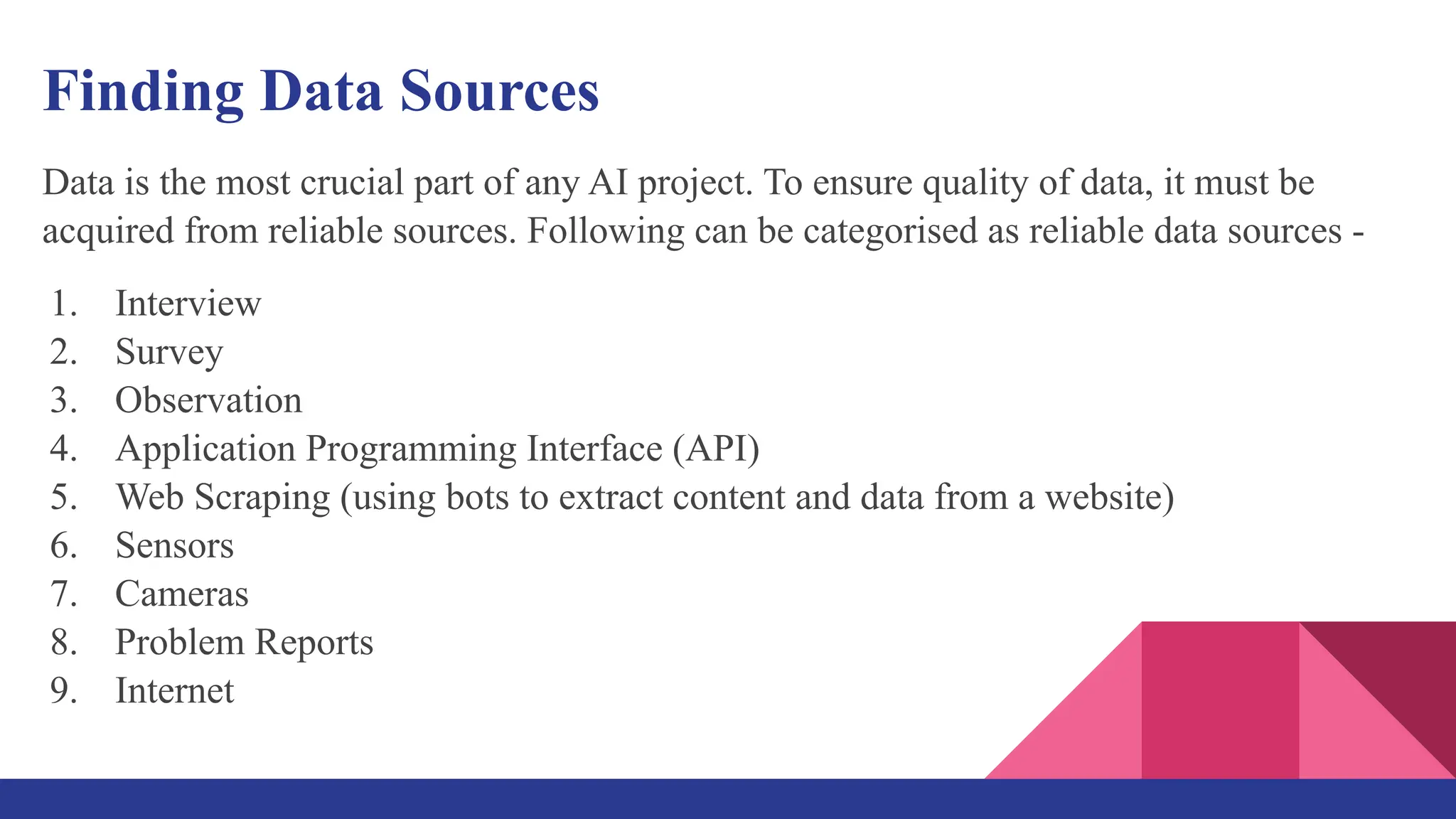 Finding Data Sources

Data is the most crucial part of any AI project. To ensure quality of data, it must be acquired from reliable sources. Following can be categorised as reliable data sources -

1. Interview
2. Survey
3. Observation
4. Application Programming Interface (API)
5. Web Scraping (using bots to extract content and data from a website)
6. Sensors
7. Cameras
8. Problem Reports
9. Internet